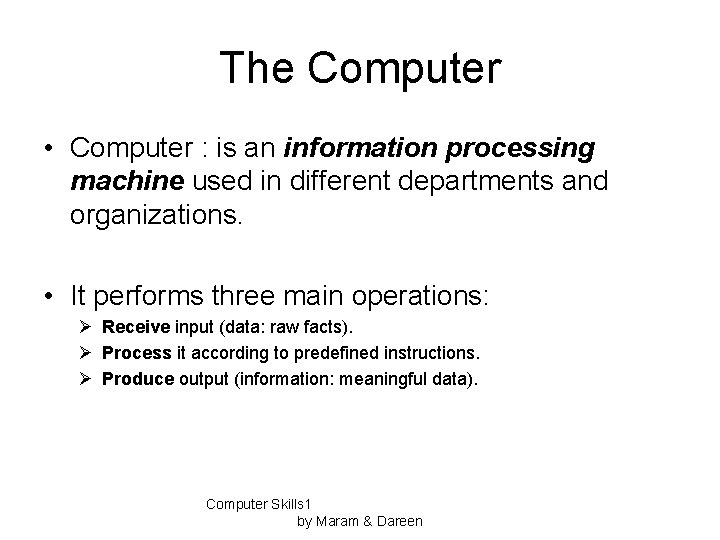 The Computer

• Computer : is an information processing machine used in different departments and organizations.

• It performs three main operations:
➢ Receive input (data: raw facts).
➢ Process it according to predefined instructions.
➢ Produce output (information: meaningful data).

Computer Skills1
by Maram & Dareen